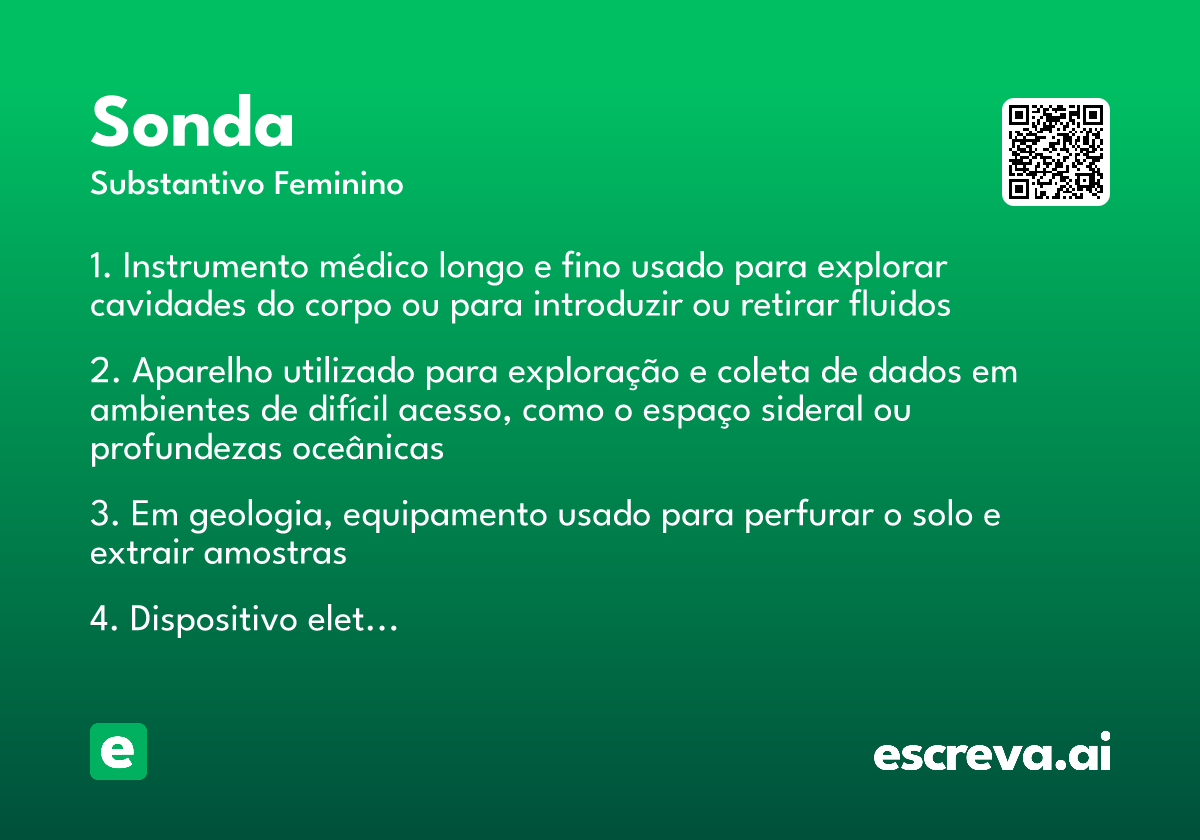 Sonda
Substantivo Feminino

1. Instrumento médico longo e fino usado para explorar cavidades do corpo ou para introduzir ou retirar fluidos

2. Aparelho utilizado para exploração e coleta de dados em ambientes de difícil acesso, como o espaço sideral ou profundezas oceânicas

3. Em geologia, equipamento usado para perfurar o solo e extrair amostras

4. Dispositivo elet…

e

escreva.ai